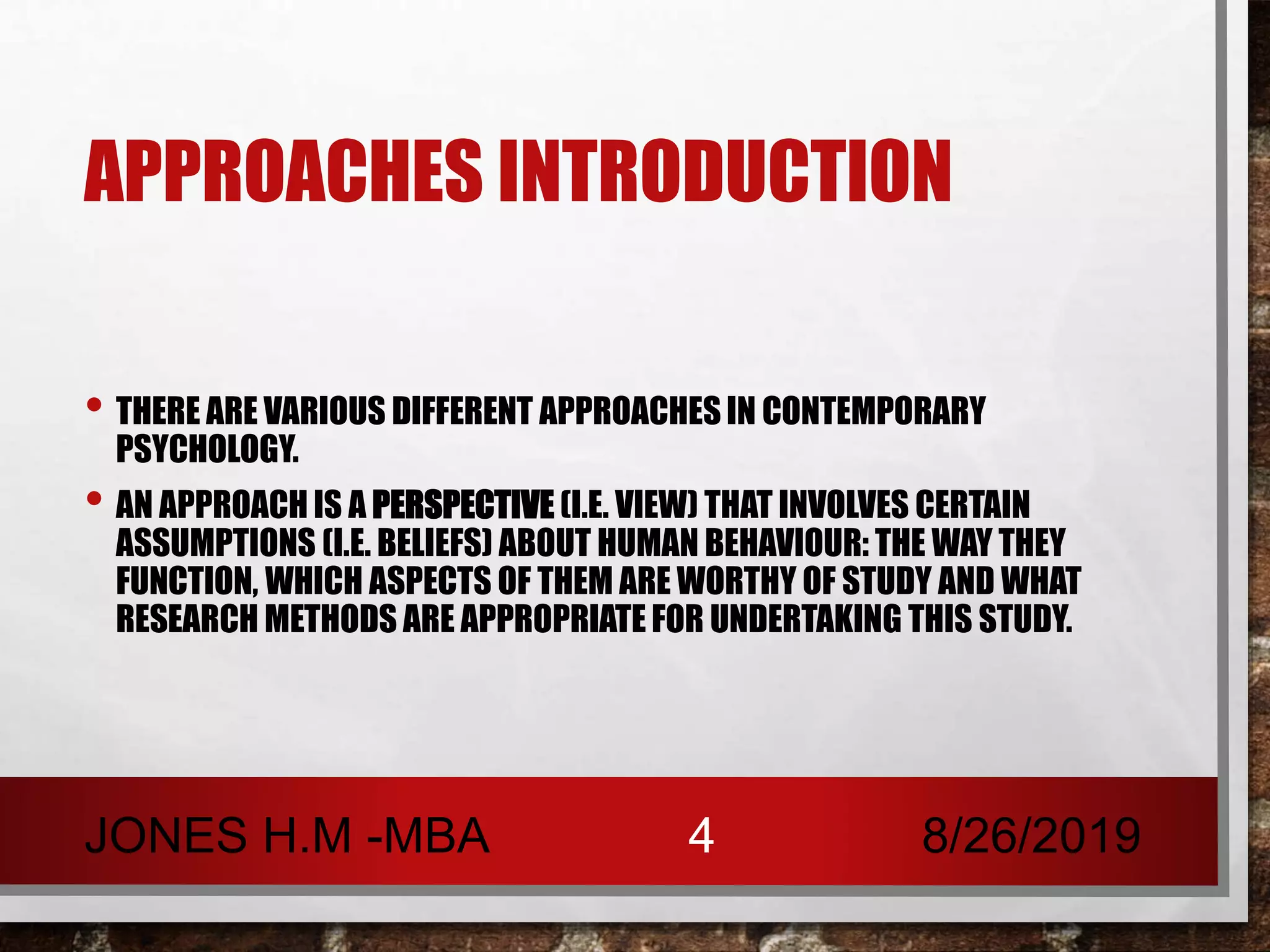 APPROACHES INTRODUCTION

• THERE ARE VARIOUS DIFFERENT APPROACHES IN CONTEMPORARY PSYCHOLOGY.

• AN APPROACH IS A PERSPECTIVE (I.E. VIEW) THAT INVOLVES CERTAIN ASSUMPTIONS (I.E. BELIEFS) ABOUT HUMAN BEHAVIOUR: THE WAY THEY FUNCTION, WHICH ASPECTS OF THEM ARE WORTHY OF STUDY AND WHAT RESEARCH METHODS ARE APPROPRIATE FOR UNDERTAKING THIS STUDY.

JONES H.M -MBA

4

8/26/2019